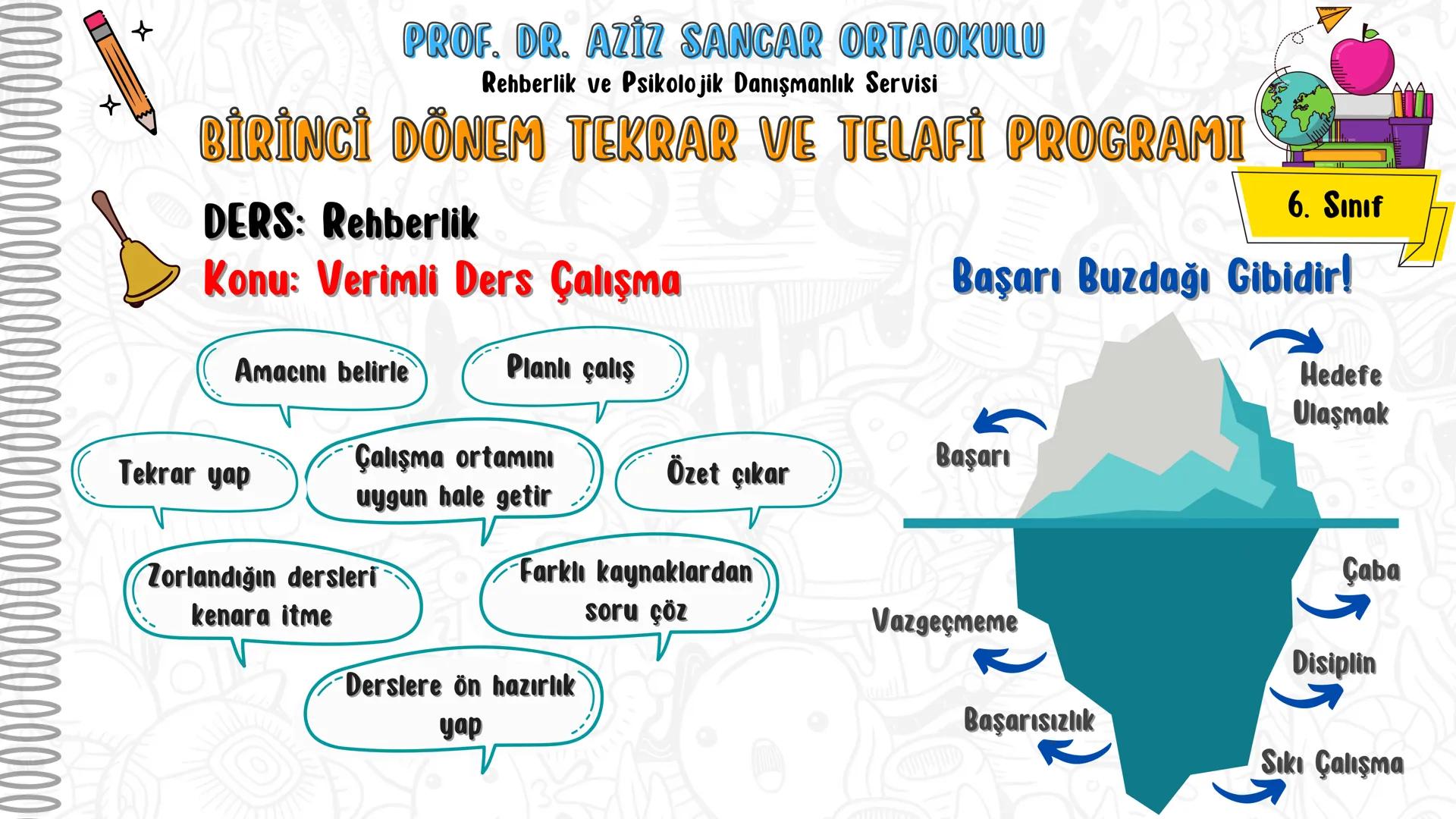 PROF. DR. AZİZ SANCAR ORTAOKULU
Rehberlik ve Psikolojik Danışmanlık Servisi
BİRİNCİ DÖNEM TEKRAR VE TELAFİ PROGRAMI

6. Sınıf

DERS: Rehberlik
Konu: Verimli Ders Çalışma

Amacını belirle

Planlı çalış

Tekrar yap

Çalışma ortamını uygun hale getir

Özet çıkar

Zorlandığın dersleri kenara itme

Farklı kaynaklardan soru çöz

Derslere ön hazırlık yap

Başarı Buzdağı Gibidir!

Hedefe Ulaşmak

Başarı

Çaba

Vazgeçmeme

Disiplin

Başarısızlık

Sıkı Çalışma